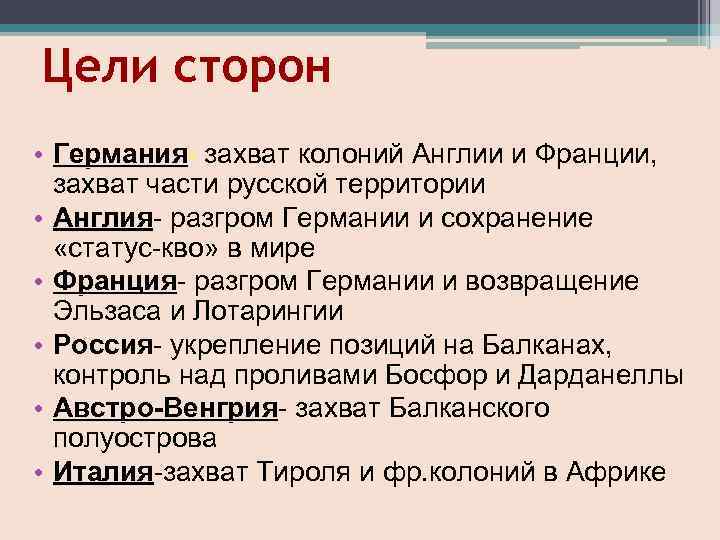 Цели сторон

• Германия- захват колоний Англии и Франции, захват части русской территории
• Англия- разгром Германии и сохранение «статус-кво» в мире
• Франция- разгром Германии и возвращение Эльзаса и Лотарингии
• Россия- укрепление позиций на Балканах, контроль над проливами Босфор и Дарданеллы
• Австро-Венгрия- захват Балканского полуострова
• Италия-захват Тироля и фр.колоний в Африке